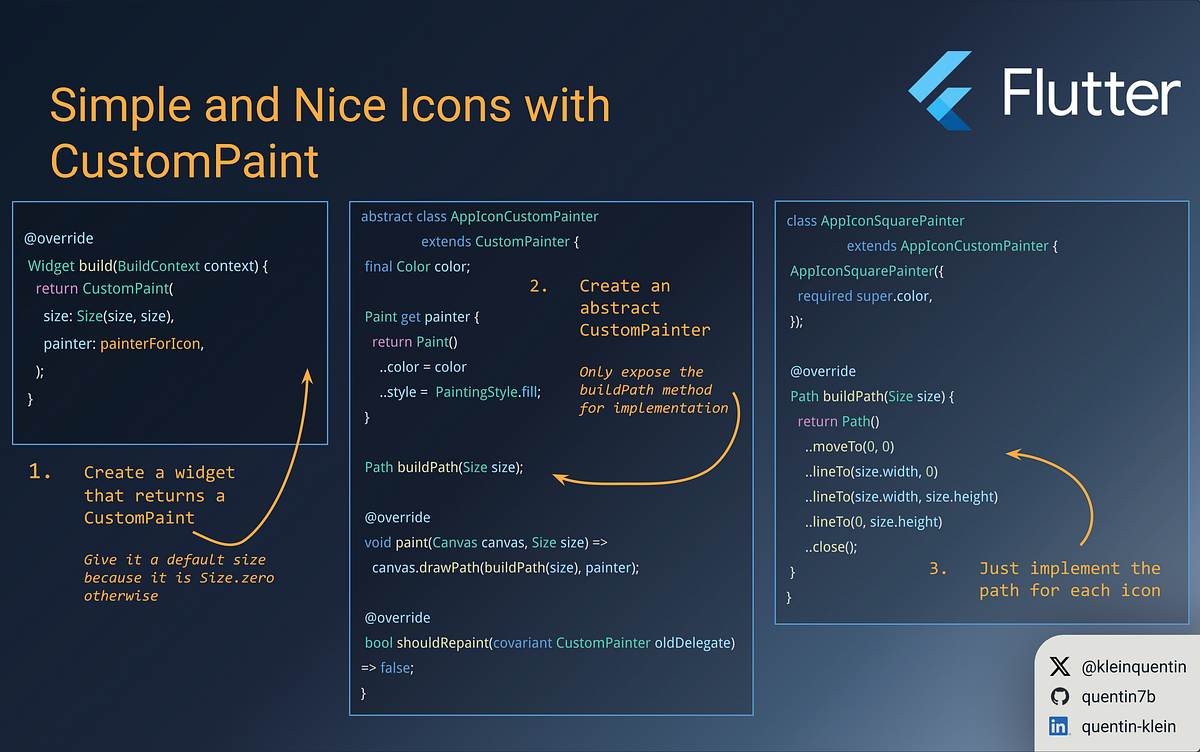 Simple and Nice Icons with CustomPaint

Flutter

@override
Widget build(BuildContext context) {
  return CustomPaint(
    size: Size(size, size),
    painter: painterForIcon,
  );
}

1. Create a widget that returns a CustomPaint

Give it a default size because it is Size.zero otherwise

abstract class AppIconCustomPainter
    extends CustomPainter {
  final Color color;

  Paint get painter {
    return Paint()
      ..color = color
      ..style = PaintingStyle.fill;
  }

  Path buildPath(Size size);

  @override
  void paint(Canvas canvas, Size size) =>
    canvas.drawPath(buildPath(size), painter);

  @override
  bool shouldRepaint(covariant CustomPainter oldDelegate)
=> false;
}

2. Create an abstract CustomPainter

Only expose the buildPath method for implementation

class AppIconSquarePainter
    extends AppIconCustomPainter {
  AppIconSquarePainter({
    required super.color,
  });

  @override
  Path buildPath(Size size) {
    return Path()
      ..moveTo(0, 0)
      ..lineTo(size.width, 0)
      ..lineTo(size.width, size.height)
      ..lineTo(0, size.height)
      ..close();
  }
}

3. Just implement the path for each icon

@kleinquentin
quentin7b
quentin-klein